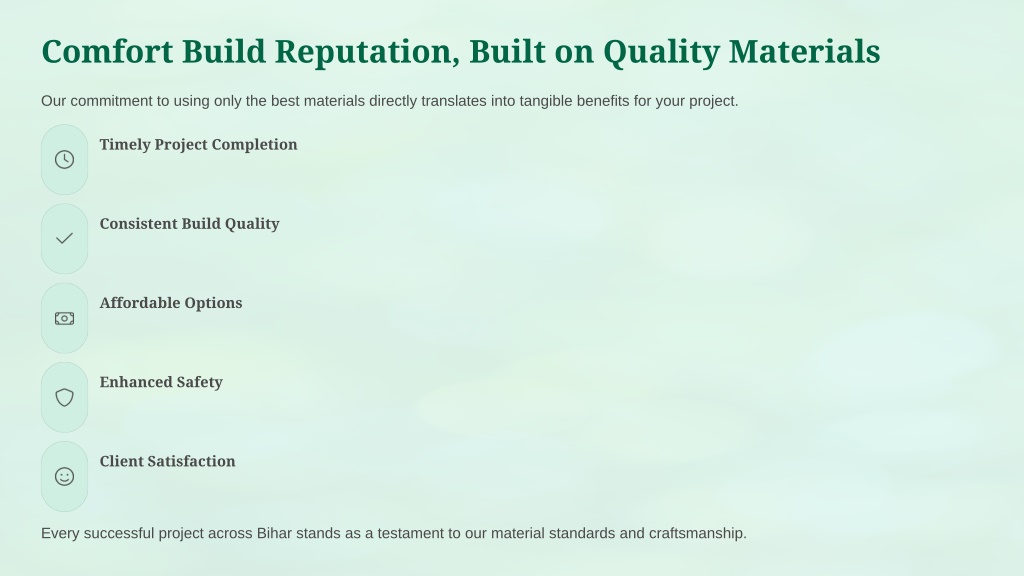 Comfort Build Reputation, Built on Quality Materials

Our commitment to using only the best materials directly translates into tangible benefits for your project.

Timely Project Completion

Consistent Build Quality

Affordable Options

Enhanced Safety

Client Satisfaction

Every successful project across Bihar stands as a testament to our material standards and craftsmanship.